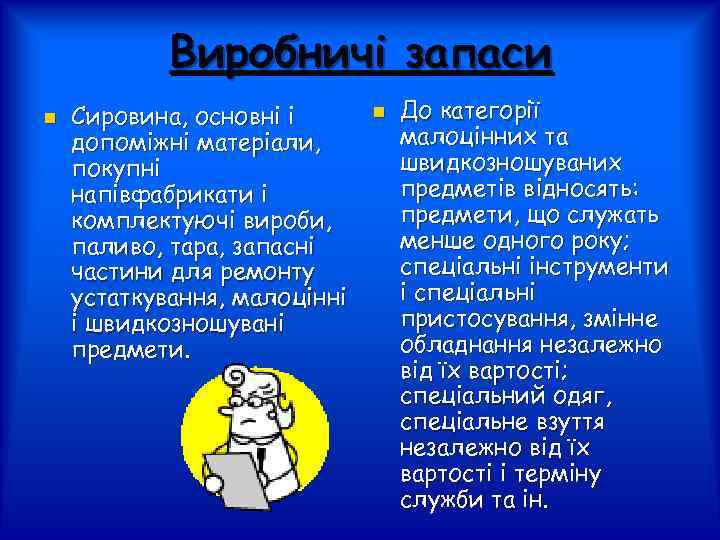 Виробничі запаси

Сировина, основні і допоміжні матеріали, покупні напівфабрикати і комплектуючі вироби, паливо, тара, запасні частини для ремонту устаткування, малоцінні і швидкозношувані предмети.

До категорії малоцінних та швидкозношуваних предметів відносять: предмети, що служать менше одного року; спеціальні інструменти і спеціальні пристосування, змінне обладнання незалежно від їх вартості; спеціальний одяг, спеціальне взуття незалежно від їх вартості і терміну служби та ін.